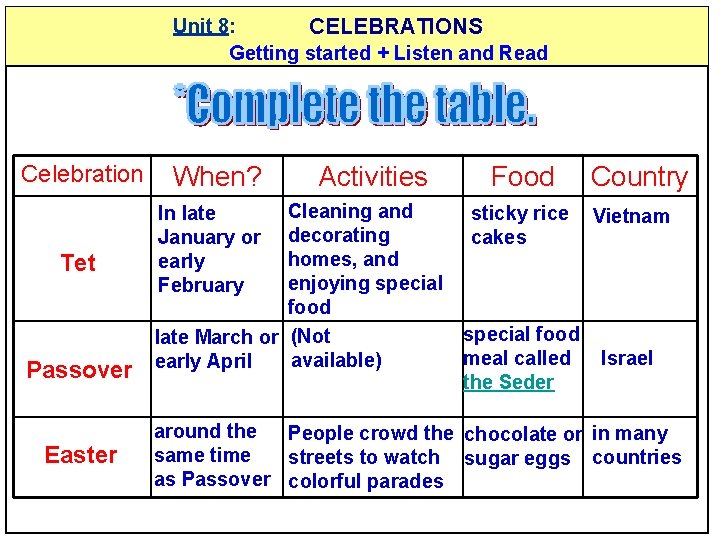 Unit 8: CELEBRATIONS
Getting started + Listen and Read

*Complete the table.

| Celebration | When? | Activities | Food | Country |
|---|---|---|---|---|
| Tet | In late January or early February | Cleaning and decorating homes, and enjoying special food | sticky rice cakes | Vietnam |
| Passover | late March or early April | (Not available) | special food meal called the Seder | Israel |
| Easter | around the same time as Passover | People crowd the streets to watch colorful parades | chocolate or sugar eggs | in many countries |